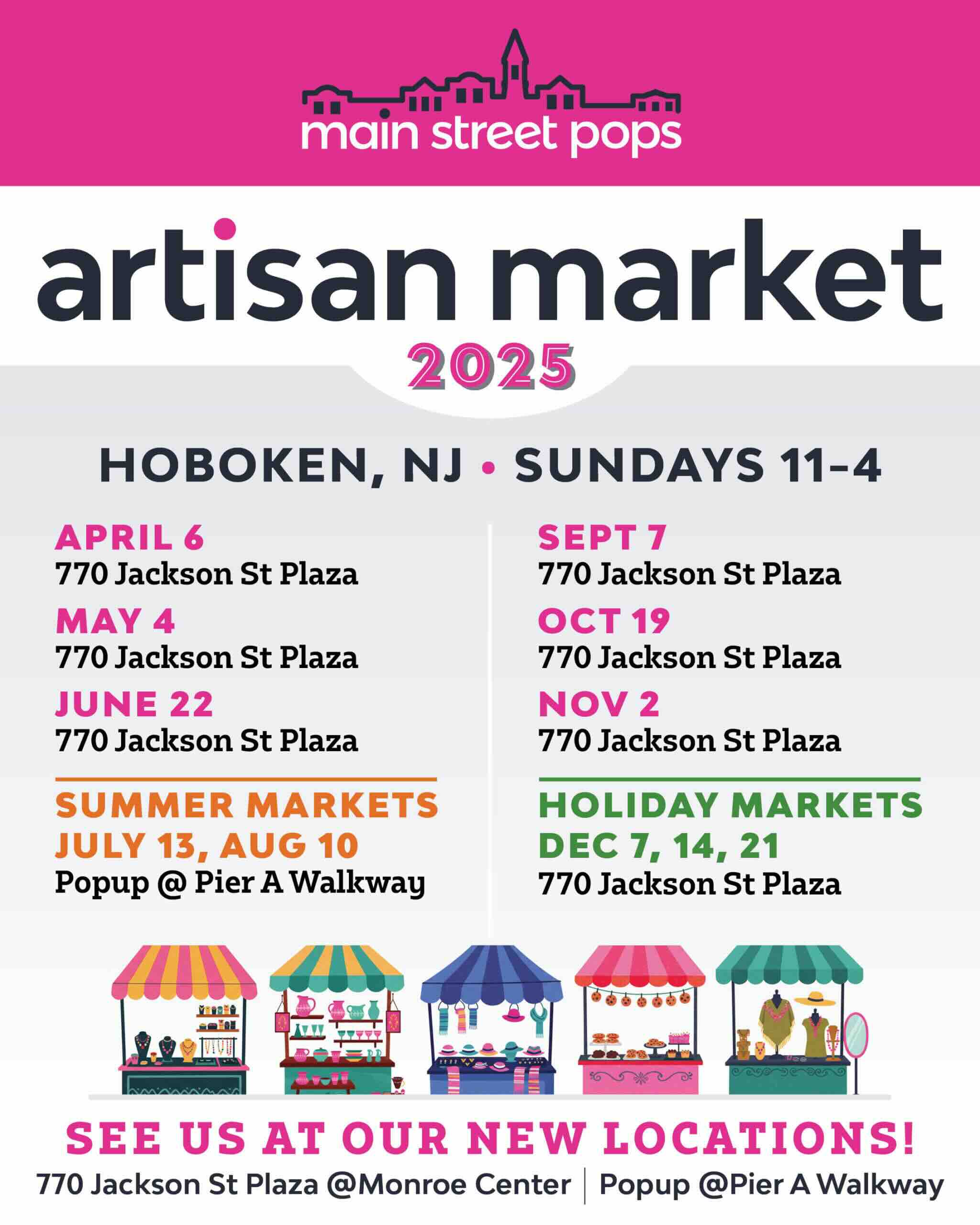 main street pops

artisan market
2025

HOBOKEN, NJ • SUNDAYS 11-4

APRIL 6
770 Jackson St Plaza

MAY 4
770 Jackson St Plaza

JUNE 22
770 Jackson St Plaza

SUMMER MARKETS
JULY 13, AUG 10
Popup @ Pier A Walkway

SEPT 7
770 Jackson St Plaza

OCT 19
770 Jackson St Plaza

NOV 2
770 Jackson St Plaza

HOLIDAY MARKETS
DEC 7, 14, 21
770 Jackson St Plaza

SEE US AT OUR NEW LOCATIONS!
770 Jackson St Plaza @Monroe Center | Popup @Pier A Walkway